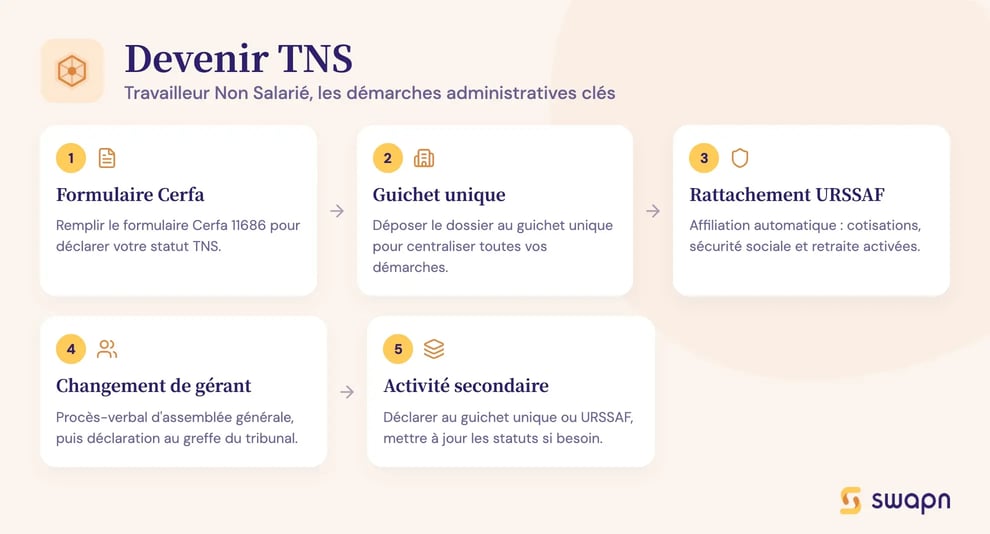 Devenir TNS
Travailleur Non Salarié, les démarches administratives clés

1
Formulaire Cerfa
Remplir le formulaire Cerfa 11686 pour déclarer votre statut TNS.

2
Guichet unique
Déposer le dossier au guichet unique pour centraliser toutes vos démarches.

3
Rattachement URSSAF
Affiliation automatique : cotisations, sécurité sociale et retraite activées.

4
Changement de gérant
Procès-verbal d'assemblée générale, puis déclaration au greffe du tribunal.

5
Activité secondaire
Déclarer au guichet unique ou URSSAF, mettre à jour les statuts si besoin.

swapn